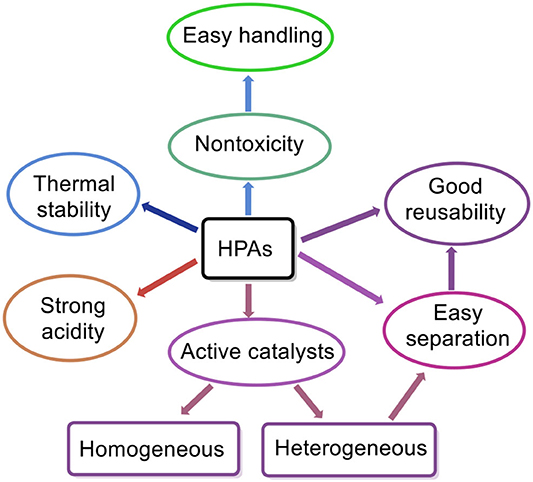 Easy handling

Nontoxicity

Thermal stability

Good reusability

HPAs

Strong acidity

Easy separation

Active catalysts

Homogeneous

Heterogeneous